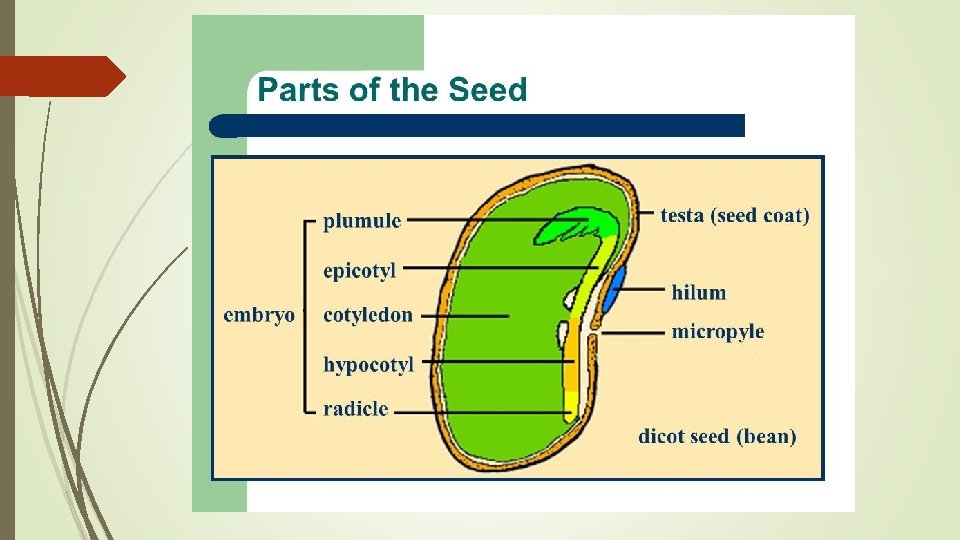 Parts of the Seed

embryo
plumule
epicotyl
cotyledon
hypocotyl
radicle

testa (seed coat)
hilum
micropyle

dicot seed (bean)